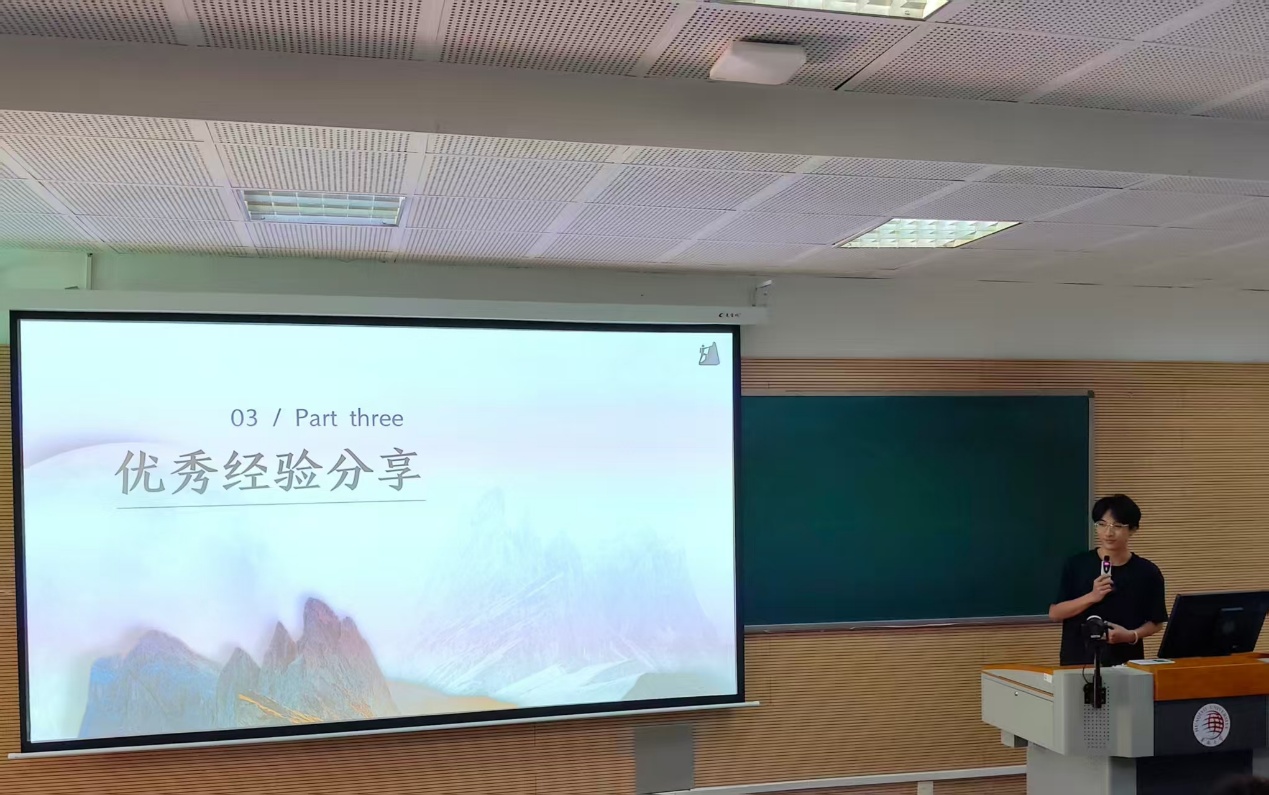 03 / Part three
优秀经验分享